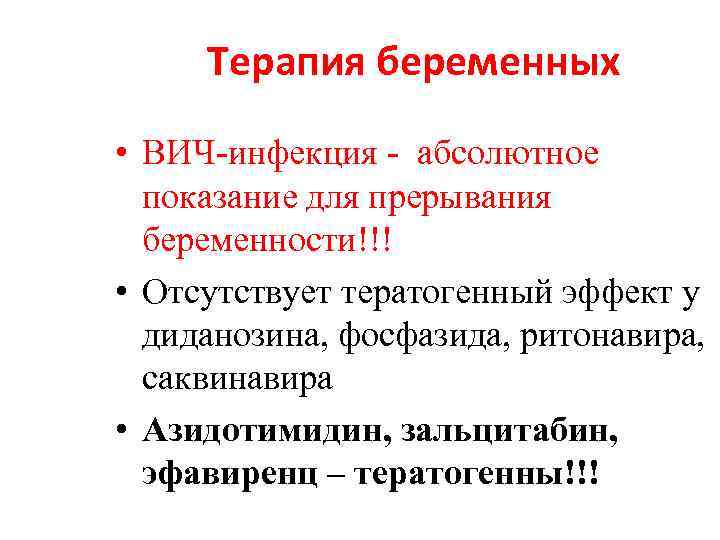 Терапия беременных

• ВИЧ-инфекция - абсолютное показание для прерывания беременности!!!
• Отсутствует тератогенный эффект у диданозина, фосфазида, ритонавира, саквинавира
• Азидотимидин, зальцитабин, эфавиренц – тератогенны!!!